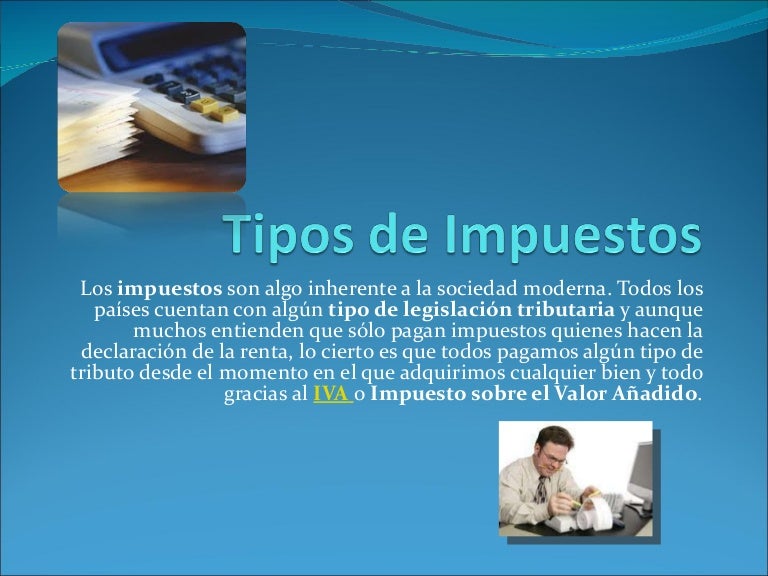 Tipos de Impuestos

Los impuestos son algo inherente a la sociedad moderna. Todos los países cuentan con algún tipo de legislación tributaria y aunque muchos entienden que sólo pagan impuestos quienes hacen la declaración de la renta, lo cierto es que todos pagamos algún tipo de tributo desde el momento en el que adquirimos cualquier bien y todo gracias al IVA o Impuesto sobre el Valor Añadido.